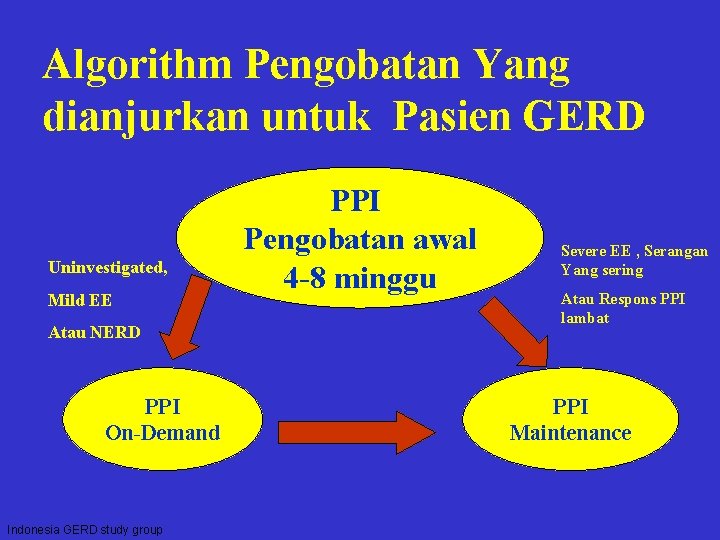 Algorithm Pengobatan Yang dianjurkan untuk Pasien GERD

PPI
Pengobatan awal
4-8 minggu

Uninvestigated,

Mild EE

Atau NERD

Severe EE , Serangan Yang sering

Atau Respons PPI lambat

PPI
On-Demand

PPI
Maintenance

Indonesia GERD study group